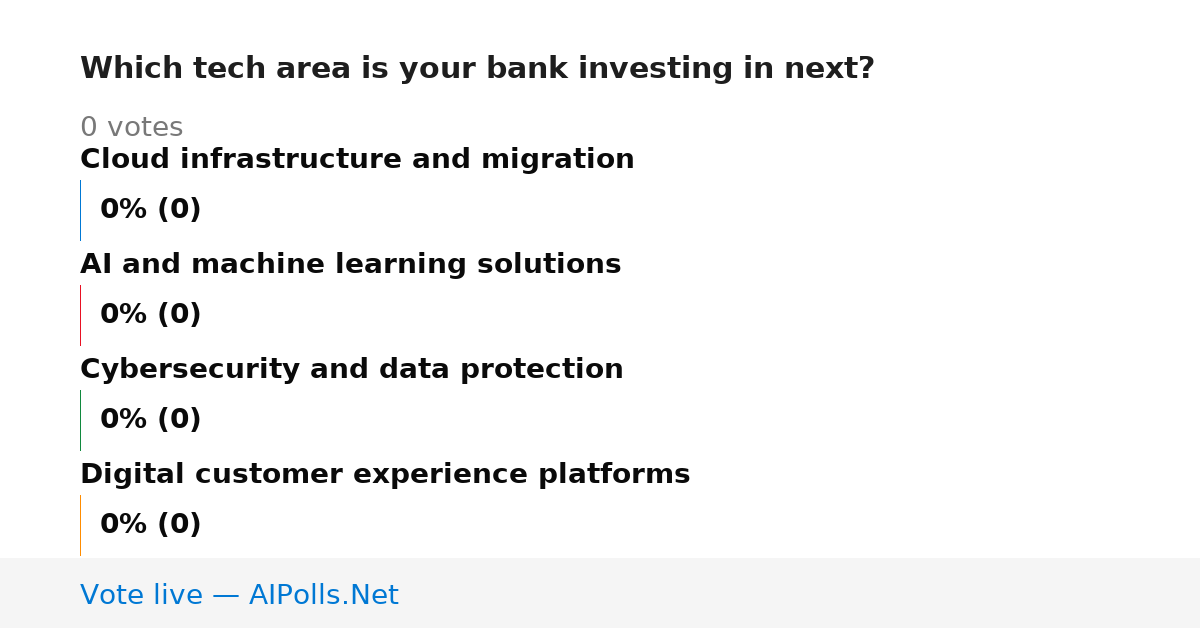 Which tech area is your bank investing in next?

0 votes

Cloud infrastructure and migration

0% (0)

AI and machine learning solutions

0% (0)

Cybersecurity and data protection

0% (0)

Digital customer experience platforms

0% (0)

Vote live — AIPolls.Net